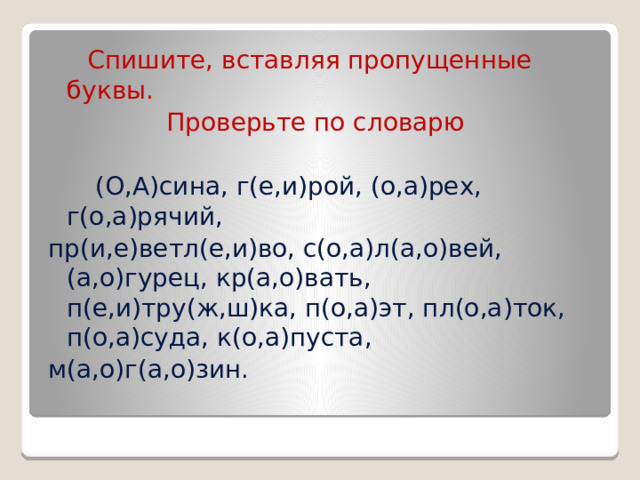 Спишите, вставляя пропущенные буквы.

Проверьте по словарю

(О,А)сина, г(е,и)рой, (о,а)рех, г(о,а)рячий, пр(и,е)ветл(е,и)во, с(о,а)л(а,о)вей, (а,о)гурец, кр(а,о)вать, п(е,и)тру(ж,ш)ка, п(о,а)эт, пл(о,а)ток, п(о,а)суда, к(о,а)пуста, м(а,о)г(а,о)зин.